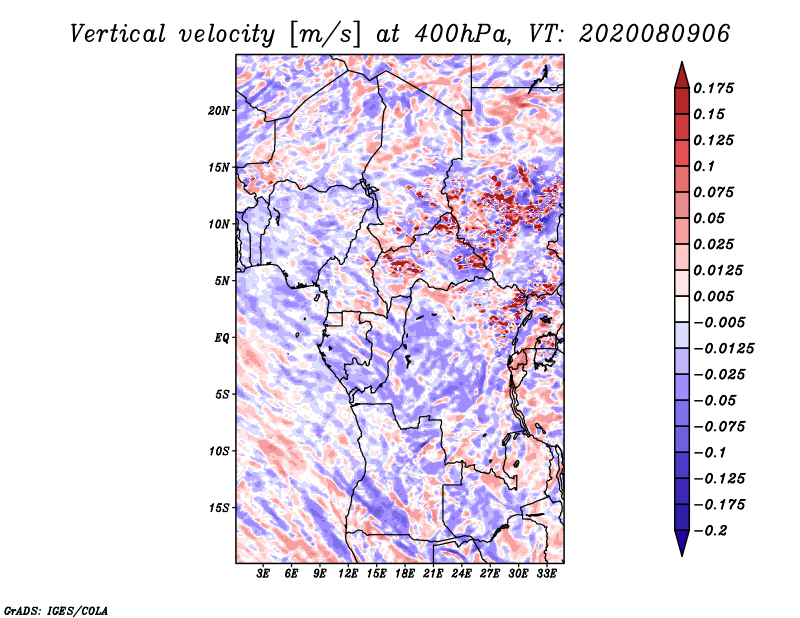 Vertical velocity [m/s] at 400hPa, VT: 2020080906

20N
15N
10N
5N
EQ
5S
10S
15S

3E 6E 9E 12E 15E 18E 21E 24E 27E 30E 33E

0.175
0.15
0.125
0.1
0.075
0.05
0.025
0.0125
0.005
−0.005
−0.0125
−0.025
−0.05
−0.075
−0.1
−0.125
−0.175
−0.2

GrADS: IGES/COLA